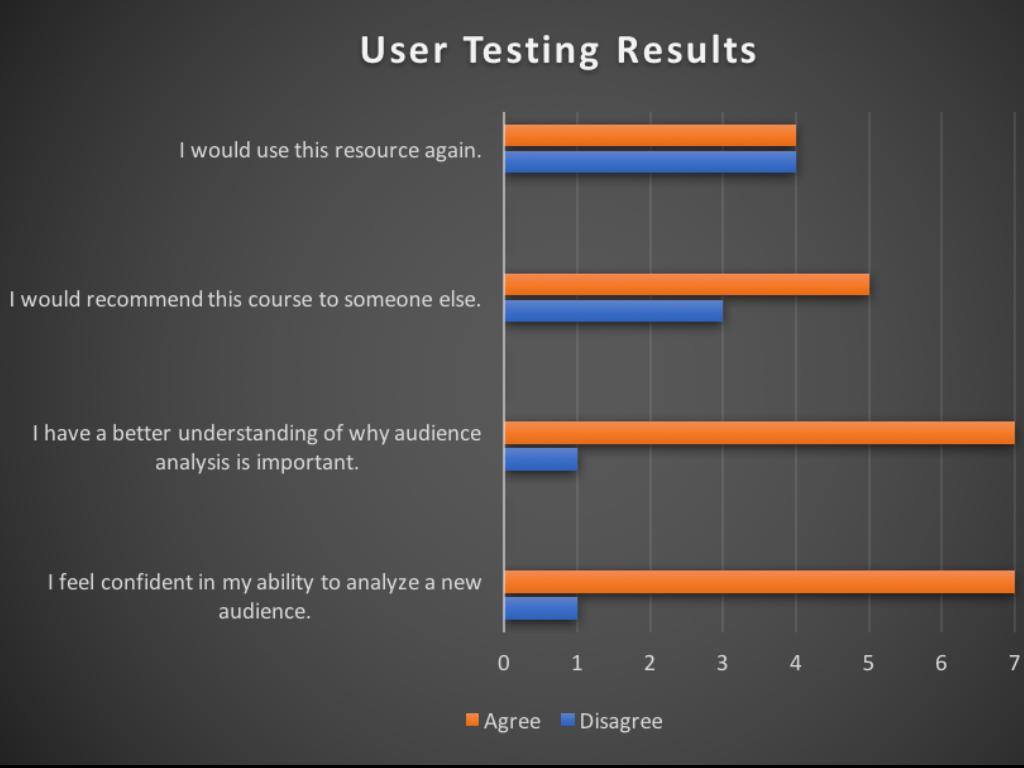 User Testing Results

I would use this resource again.

I would recommend this course to someone else.

I have a better understanding of why audience analysis is important.

I feel confident in my ability to analyze a new audience.

0 1 2 3 4 5 6 7

Agree Disagree